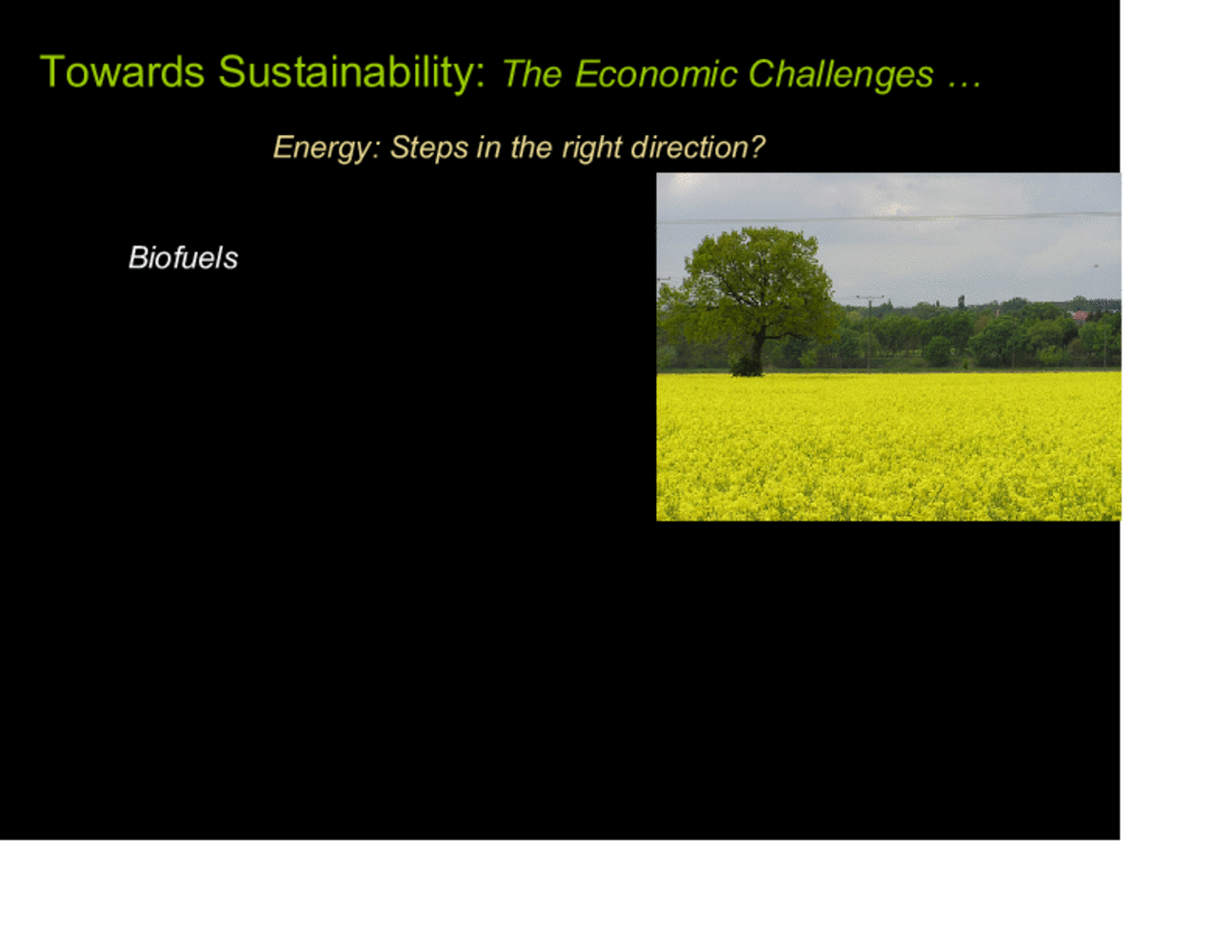 Towards Sustainability: The Economic Challenges …

Energy: Steps in the right direction?

Biofuels